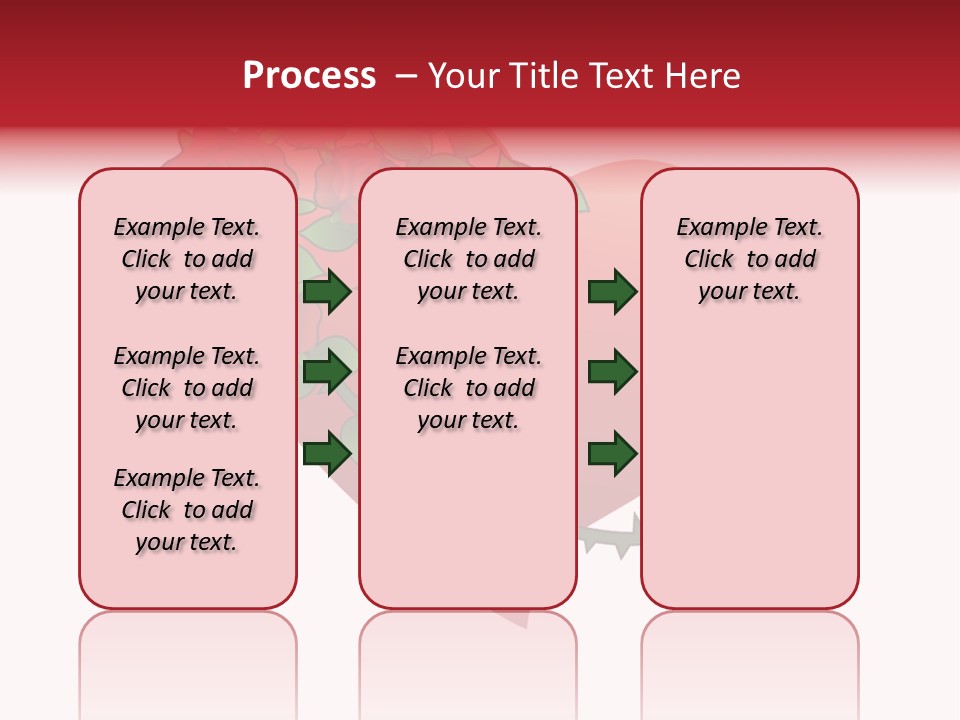 Process – Your Title Text Here

Example Text. Click to add your text.

Example Text. Click to add your text.

Example Text. Click to add your text.

Example Text. Click to add your text.

Example Text. Click to add your text.

Example Text. Click to add your text.